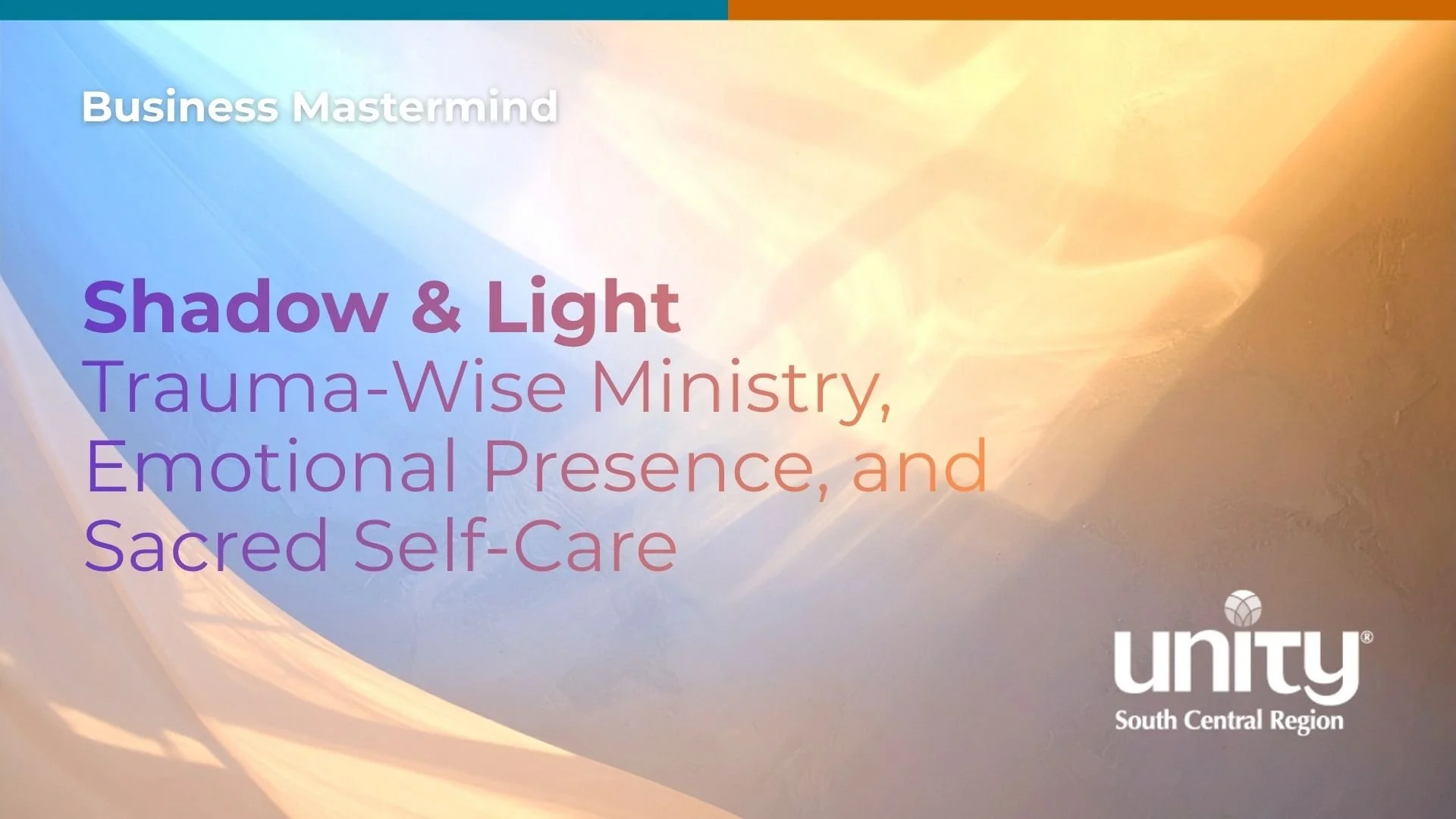 Business Mastermind

Shadow & Light
Trauma-Wise Ministry, Emotional Presence, and Sacred Self-Care

unity®
South Central Region